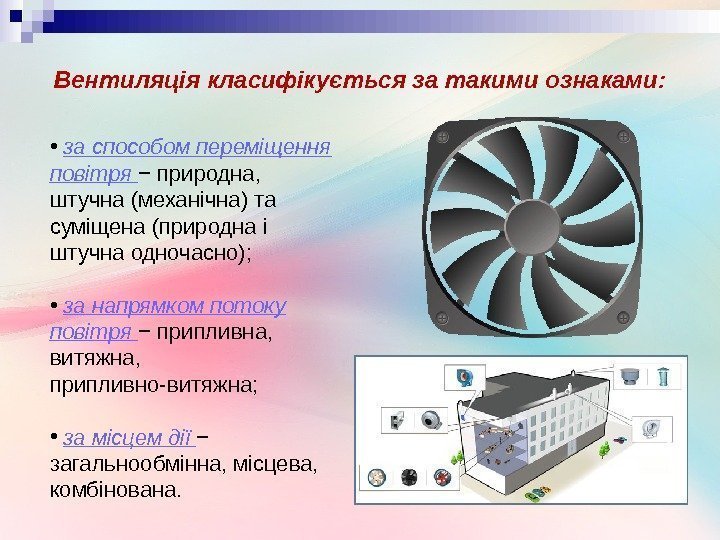 Вентиляція класифікується за такими ознаками:

• за способом переміщення повітря − природна, штучна (механічна) та суміщена (природна і штучна одночасно);

• за напрямком потоку повітря − припливна, витяжна, припливно-витяжна;

• за місцем дії − загальнообмінна, місцева, комбінована.